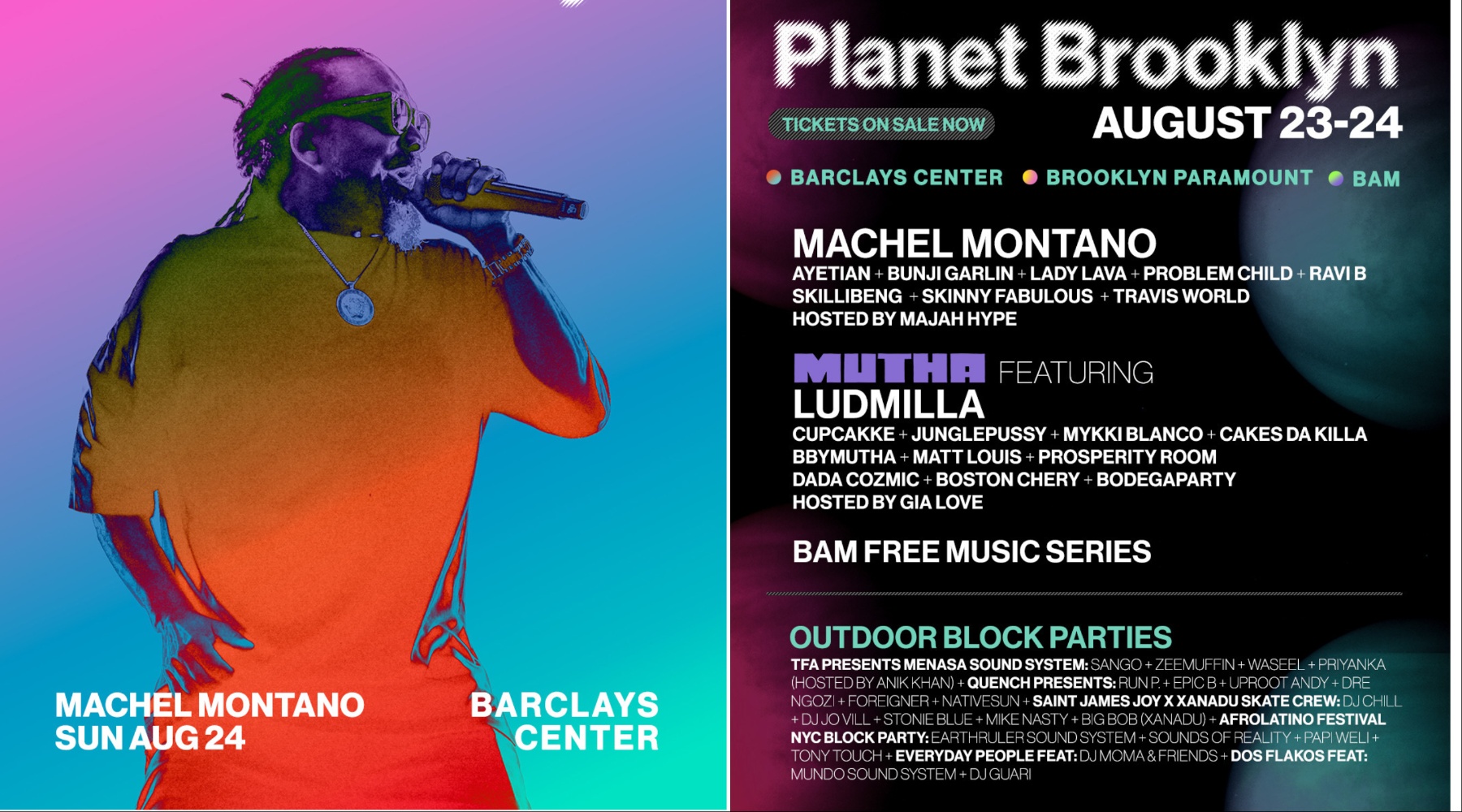 MACHEL MONTANO
SUN AUG 24

BARCLAYS CENTER

Planet Brooklyn

TICKETS ON SALE NOW

AUGUST 23-24

BARCLAYS CENTER BROOKLYN PARAMOUNT BAM

MACHEL MONTANO
AYETIAN + BUNJI GARLIN + LADY LAVA + PROBLEM CHILD + RAVI B
SKILLIBENG + SKINNY FABULOUS + TRAVIS WORLD
HOSTED BY MAJAH HYPE

MUTHA FEATURING
LUDMILLA
CUPCAKKE + JUNGLEPUSSY + MYKKI BLANCO + CAKES DA KILLA
BBYMUTHA + MATT LOUIS + PROSPERITY ROOM
DADA COZMIC + BOSTON CHERY + BODEGAPARTY
HOSTED BY GIA LOVE

BAM FREE MUSIC SERIES

OUTDOOR BLOCK PARTIES
TFA PRESENTS MENASA SOUND SYSTEM: SANGO + ZEEMUFFIN + WASEEL + PRIYANKA (HOSTED BY ANIK KHAN) + QUENCH PRESENTS: RUN P. + EPIC B + UPROOT ANDY + DRE NGOZI + FOREIGNER + NATIVESUN + SAINT JAMES JOY X XANADU SKATE CREW: DJ CHILL + DJ JO VILL + STONIE BLUE + MIKE NASTY + BIG BOB (XANADU) + AFROLATINO FESTIVAL NYC BLOCK PARTY: EARTHRULER SOUND SYSTEM + SOUNDS OF REALITY + PAPI WELI + TONY TOUCH + EVERYDAY PEOPLE FEAT: DJ MOMA & FRIENDS + DOS FLAKOS FEAT: MUNDO SOUND SYSTEM + DJ GUARI